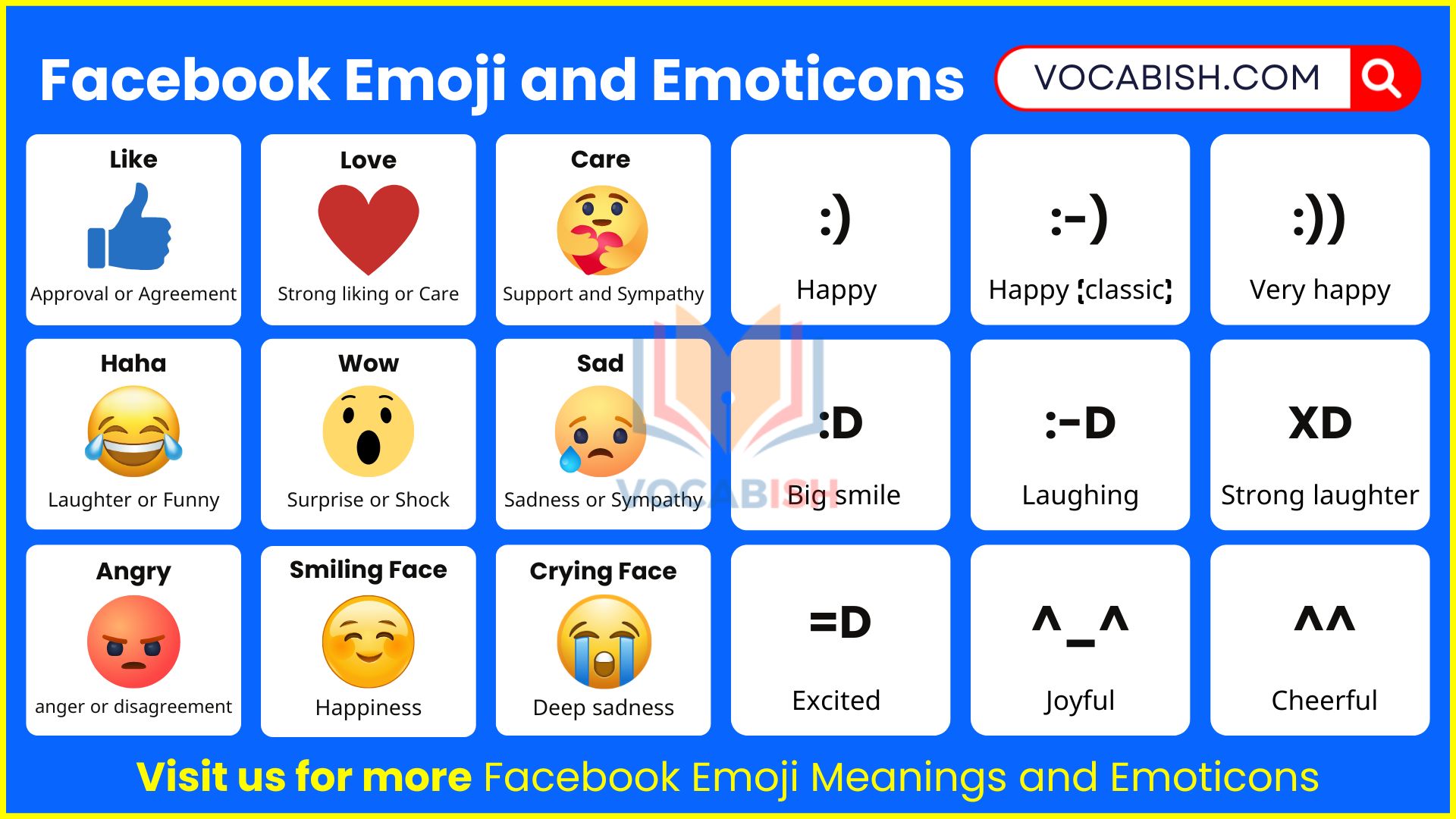 Facebook Emoji and Emoticons

VOCABISH.COM

Like
Approval or Agreement

Love
Strong liking or Care

Care
Support and Sympathy

:)
Happy

:-)
Happy (classic)

:))
Very happy

Haha
Laughter or Funny

Wow
Surprise or Shock

Sad
Sadness or Sympathy

:D
Big smile

:-D
Laughing

XD
Strong laughter

Angry
anger or disagreement

Smiling Face
Happiness

Crying Face
Deep sadness

=D
Excited

^_^
Joyful

^^
Cheerful

VOCABISH

Visit us for more Facebook Emoji Meanings and Emoticons